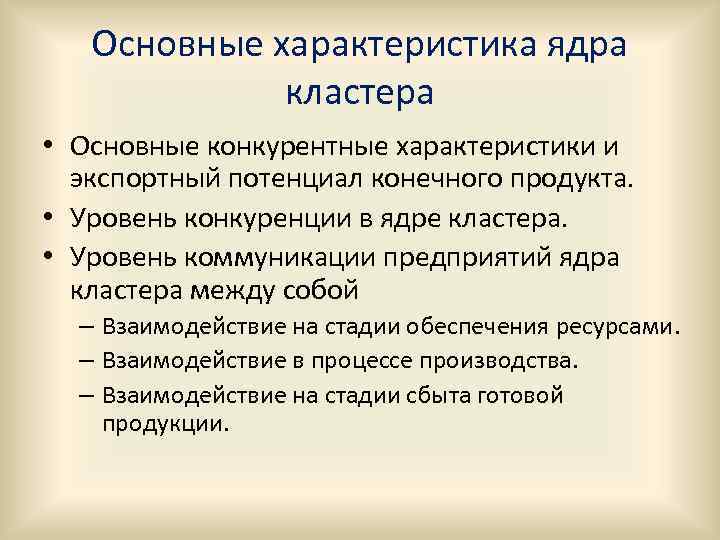 Основные характеристика ядра кластера

• Основные конкурентные характеристики и экспортный потенциал конечного продукта.
• Уровень конкуренции в ядре кластера.
• Уровень коммуникации предприятий ядра кластера между собой
  – Взаимодействие на стадии обеспечения ресурсами.
  – Взаимодействие в процессе производства.
  – Взаимодействие на стадии сбыта готовой продукции.